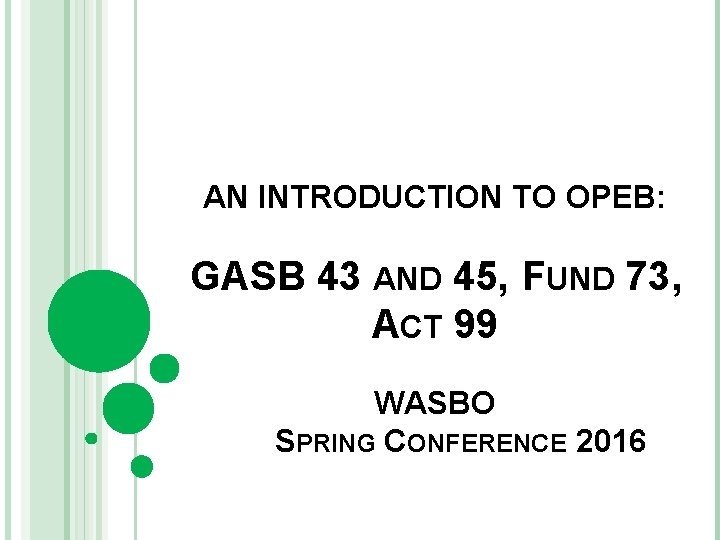 AN INTRODUCTION TO OPEB:

GASB 43 AND 45, FUND 73, ACT 99

WASBO
SPRING CONFERENCE 2016